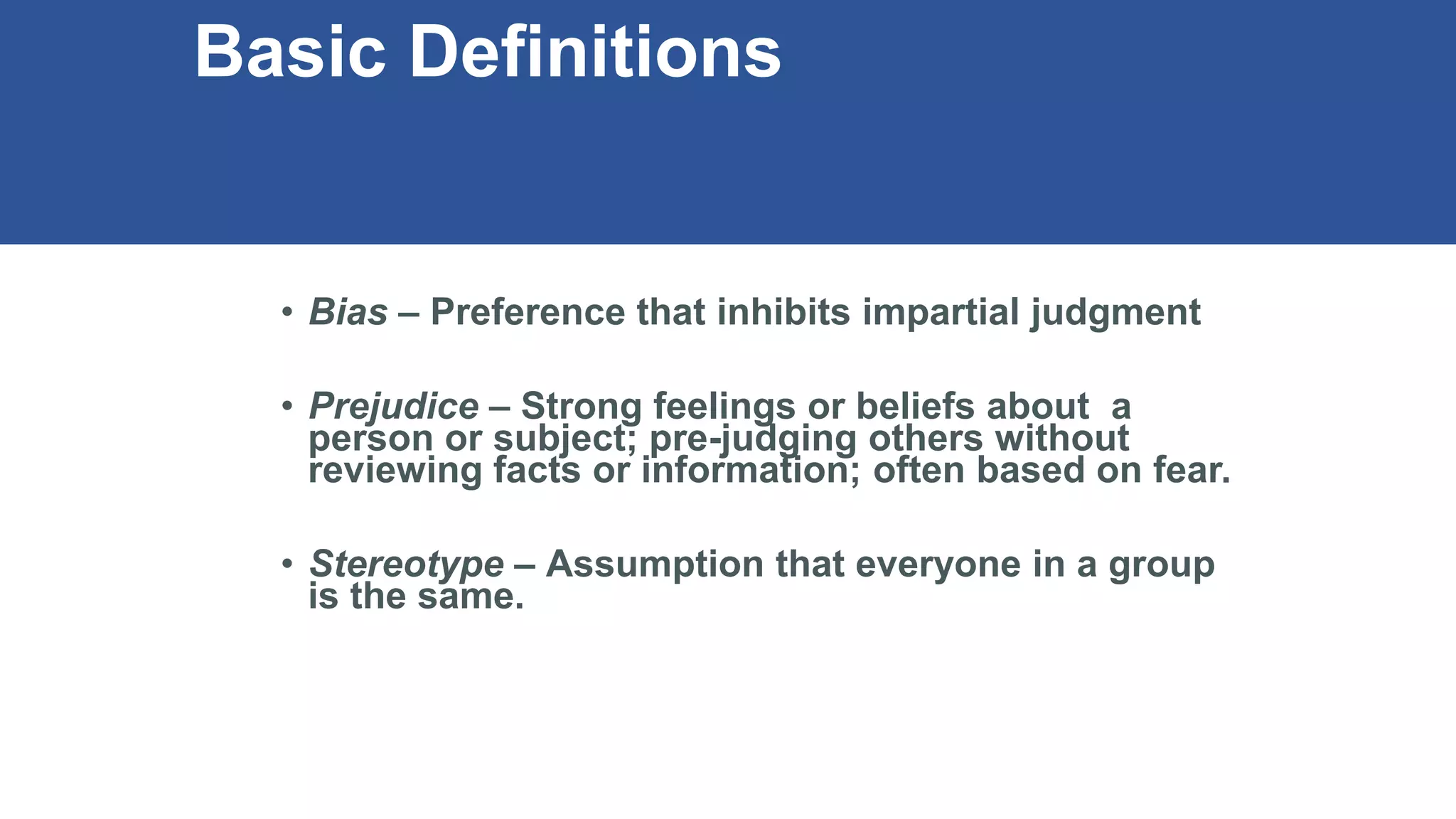 Basic Definitions

• Bias – Preference that inhibits impartial judgment

• Prejudice – Strong feelings or beliefs about a person or subject; pre-judging others without reviewing facts or information; often based on fear.

• Stereotype – Assumption that everyone in a group is the same.